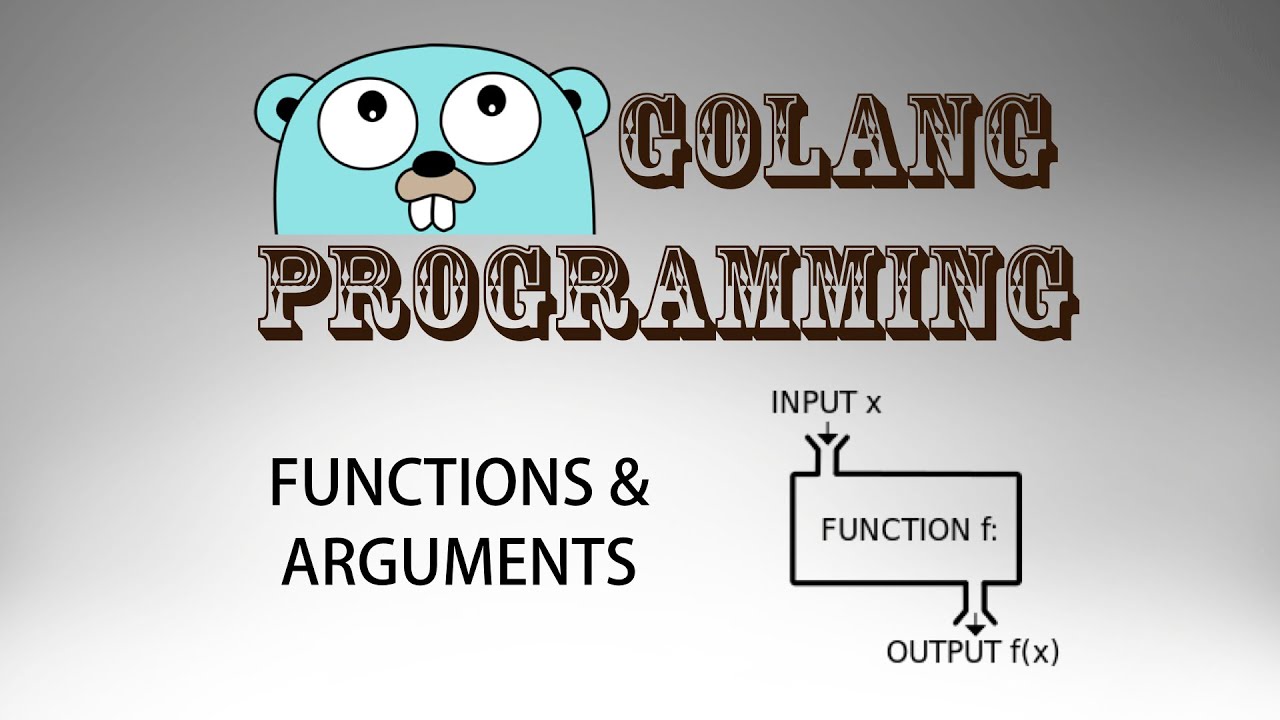 GOLANG PROGRAMMING

FUNCTIONS & ARGUMENTS

INPUT x

FUNCTION f:

OUTPUT f(x)